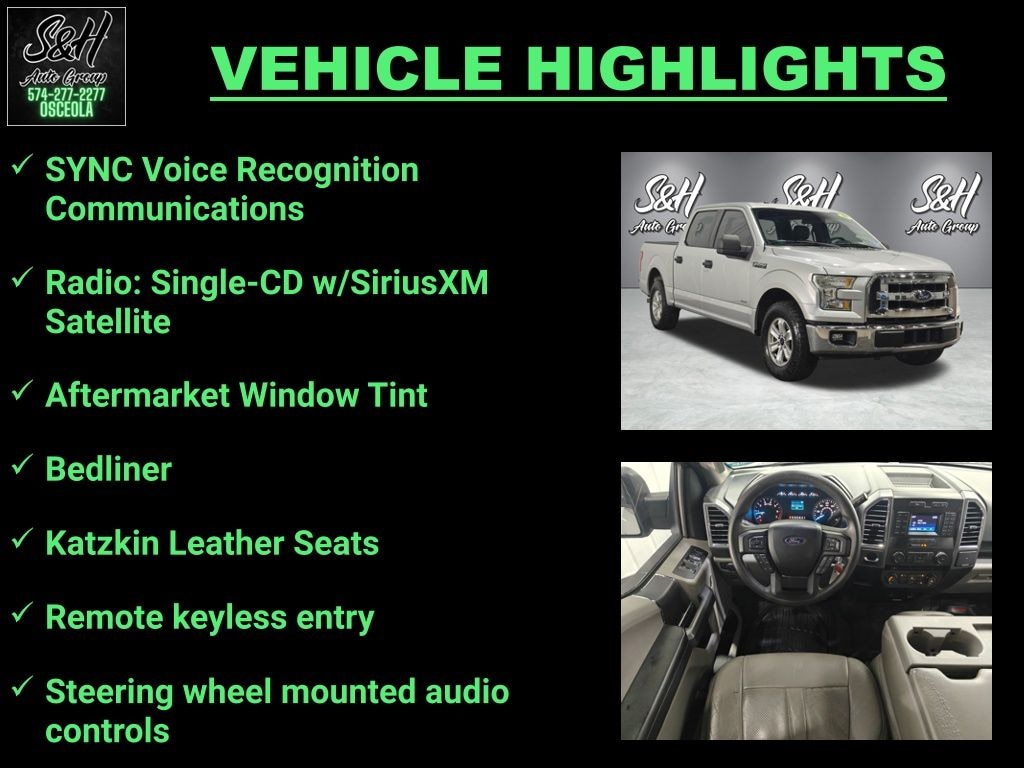 S&H
Auto Group
574-277-2277
OSCEOLA

VEHICLE HIGHLIGHTS

✓ SYNC Voice Recognition Communications

✓ Radio: Single-CD w/SiriusXM Satellite

✓ Aftermarket Window Tint

✓ Bedliner

✓ Katzkin Leather Seats

✓ Remote keyless entry

✓ Steering wheel mounted audio controls

S&H
Auto Group
S&H
S&H
Auto Group